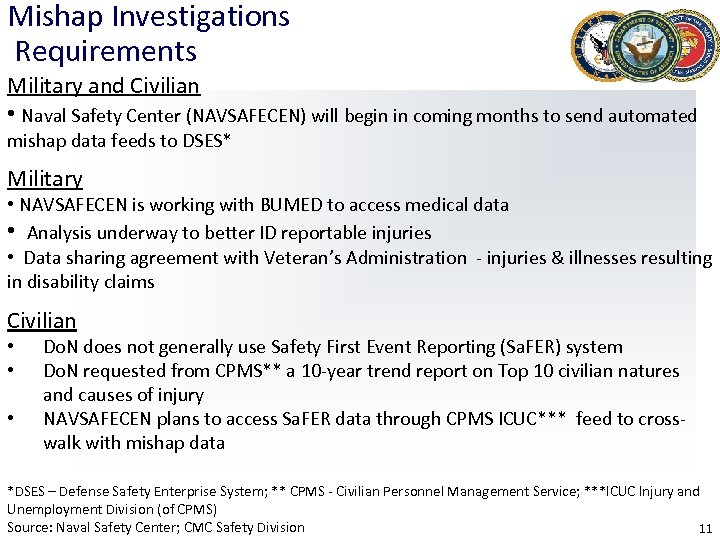 Mishap Investigations Requirements

Military and Civilian

• Naval Safety Center (NAVSAFECEN) will begin in coming months to send automated mishap data feeds to DSES*

Military

• NAVSAFECEN is working with BUMED to access medical data

• Analysis underway to better ID reportable injuries

• Data sharing agreement with Veteran's Administration - injuries & illnesses resulting in disability claims

Civilian

• DoN does not generally use Safety First Event Reporting (SaFER) system

• DoN requested from CPMS** a 10-year trend report on Top 10 civilian natures and causes of injury

• NAVSAFECEN plans to access SaFER data through CPMS ICUC*** feed to cross-walk with mishap data

*DSES – Defense Safety Enterprise System; ** CPMS - Civilian Personnel Management Service; ***ICUC Injury and Unemployment Division (of CPMS)
Source: Naval Safety Center; CMC Safety Division

11